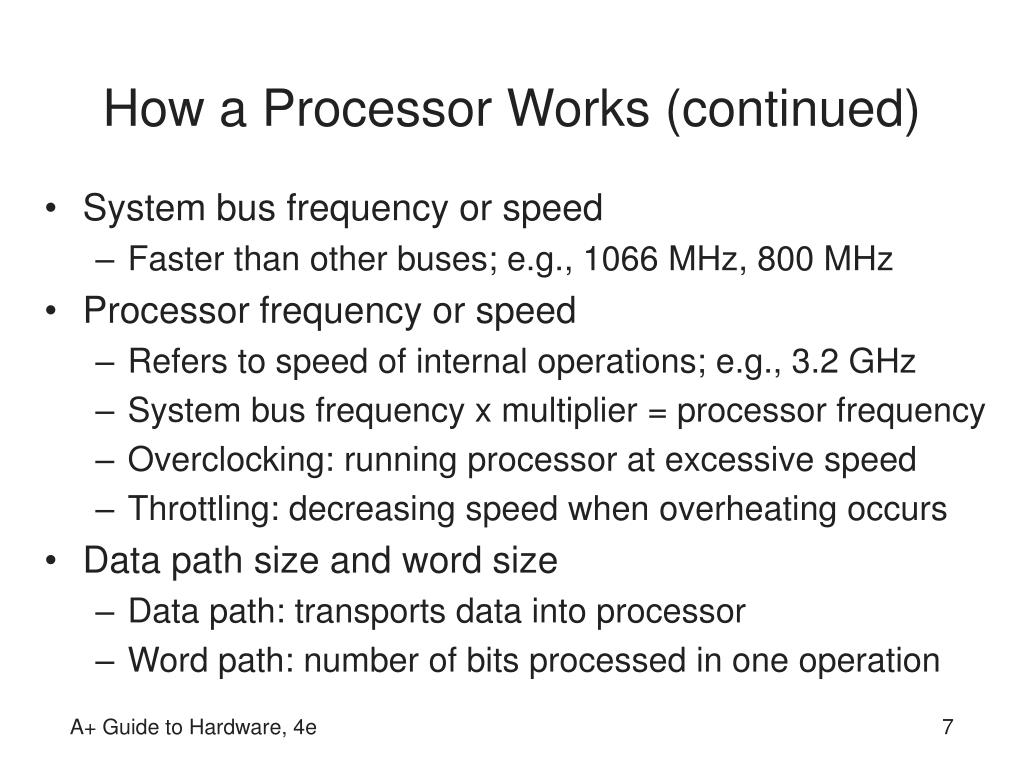 How a Processor Works (continued)

• System bus frequency or speed
– Faster than other buses; e.g., 1066 MHz, 800 MHz
• Processor frequency or speed
– Refers to speed of internal operations; e.g., 3.2 GHz
– System bus frequency x multiplier = processor frequency
– Overclocking: running processor at excessive speed
– Throttling: decreasing speed when overheating occurs
• Data path size and word size
– Data path: transports data into processor
– Word path: number of bits processed in one operation

A+ Guide to Hardware, 4e

7